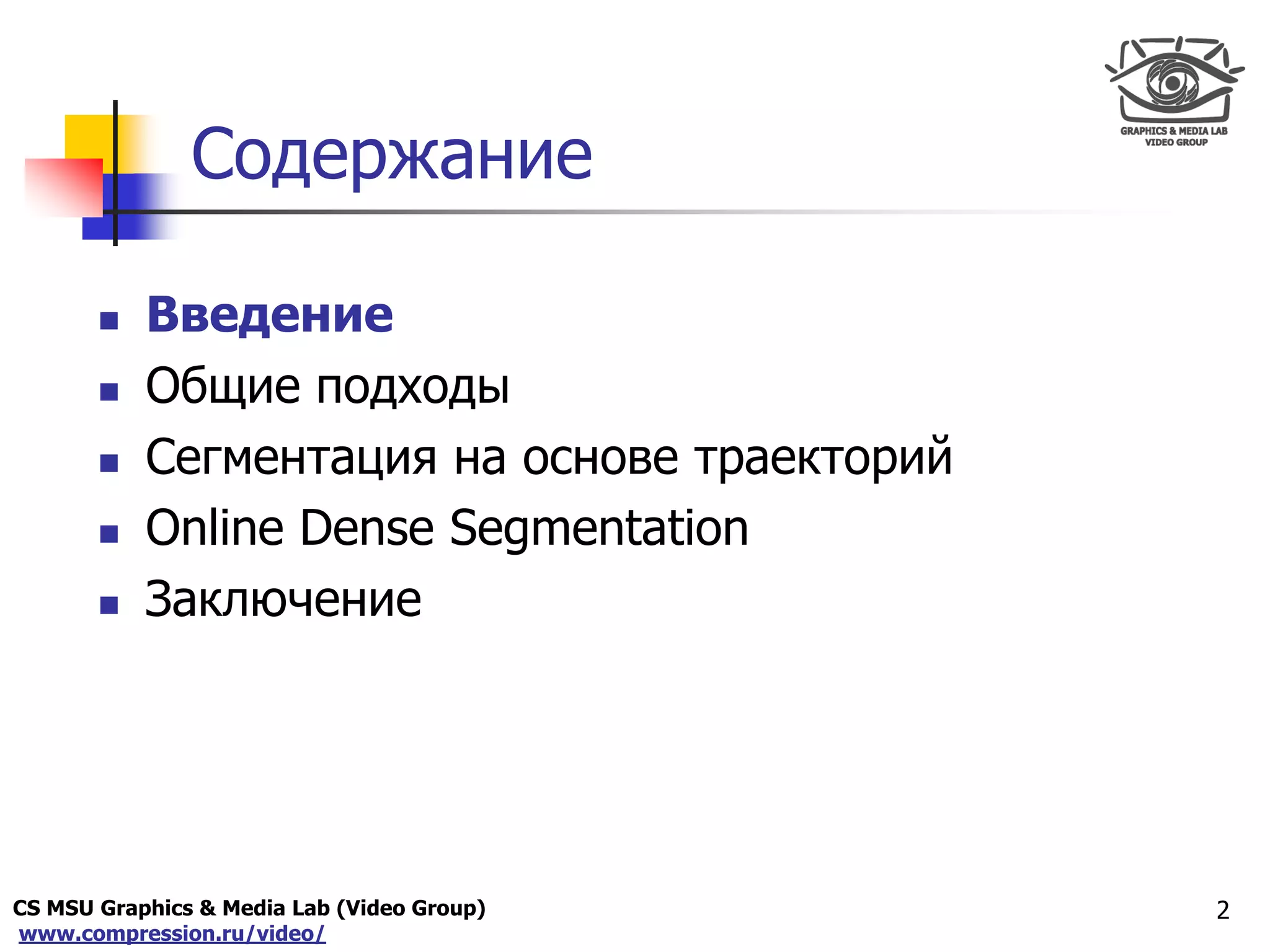 GRAPHICS & MEDIA LAB
VIDEO GROUP

Содержание

- Введение
- Общие подходы
- Сегментация на основе траекторий
- Online Dense Segmentation
- Заключение

CS MSU Graphics & Media Lab (Video Group)
www.compression.ru/video/

2